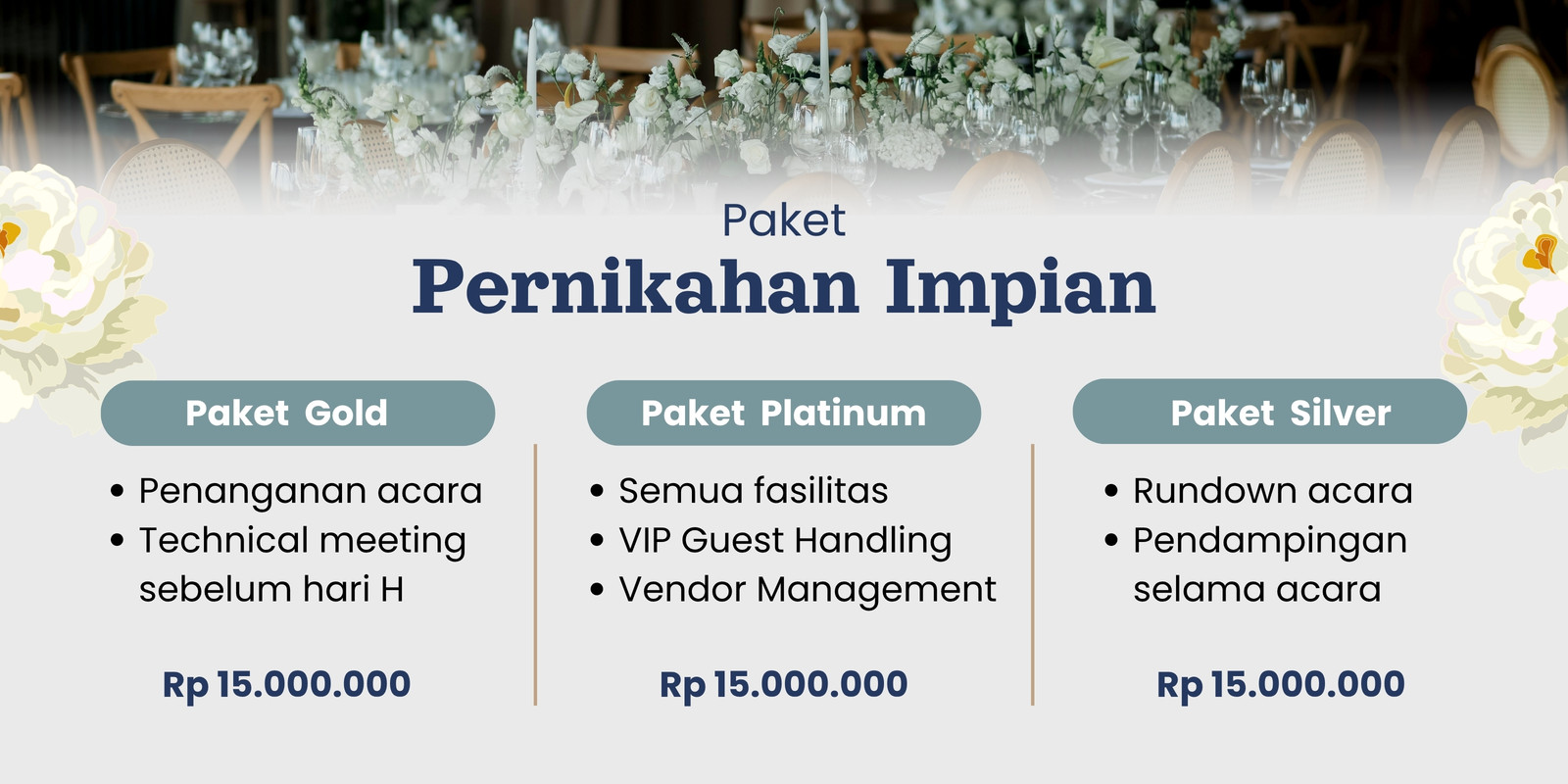 Paket
Pernikahan Impian

Paket Gold

• Penanganan acara
• Technical meeting sebelum hari H

Rp 15.000.000

Paket Platinum

• Semua fasilitas
• VIP Guest Handling
• Vendor Management

Rp 15.000.000

Paket Silver

• Rundown acara
• Pendampingan selama acara

Rp 15.000.000